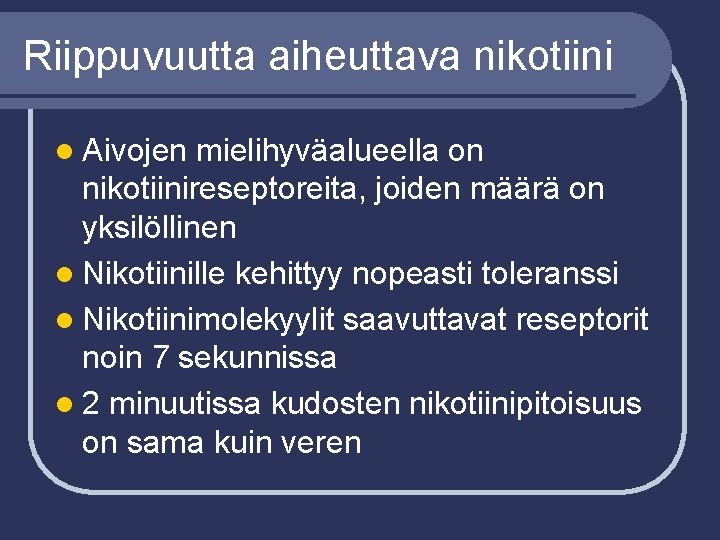 Riippuvuutta aiheuttava nikotiini

- Aivojen mielihyväalueella on nikotiinireseptoreita, joiden määrä on yksilöllinen
- Nikotiinille kehittyy nopeasti toleranssi
- Nikotiinimolekyylit saavuttavat reseptorit noin 7 sekunnissa
- 2 minuutissa kudosten nikotiinipitoisuus on sama kuin veren